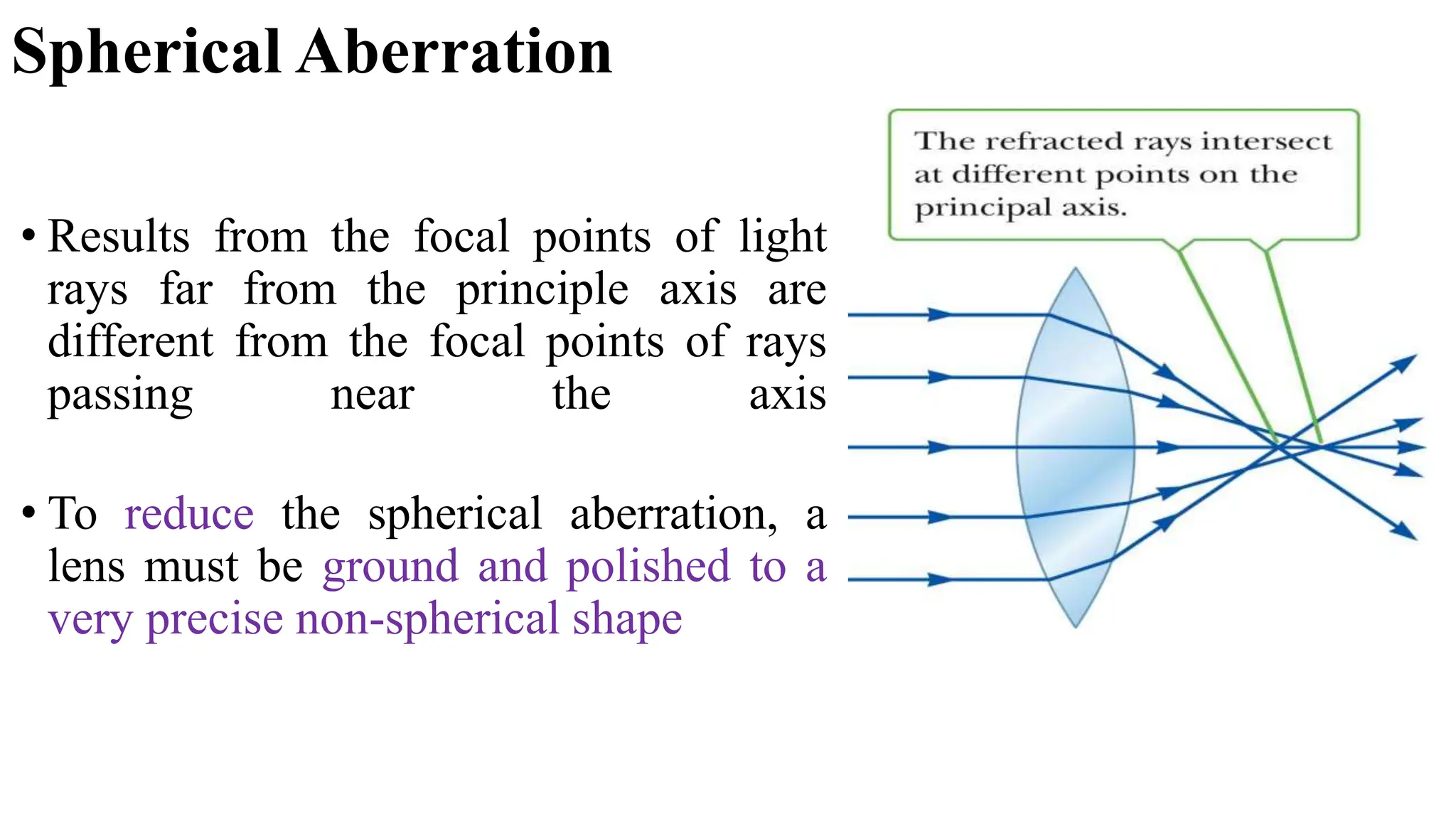 Spherical Aberration

• Results from the focal points of light rays far from the principle axis are different from the focal points of rays passing near the axis

• To reduce the spherical aberration, a lens must be ground and polished to a very precise non-spherical shape

The refracted rays intersect at different points on the principal axis.